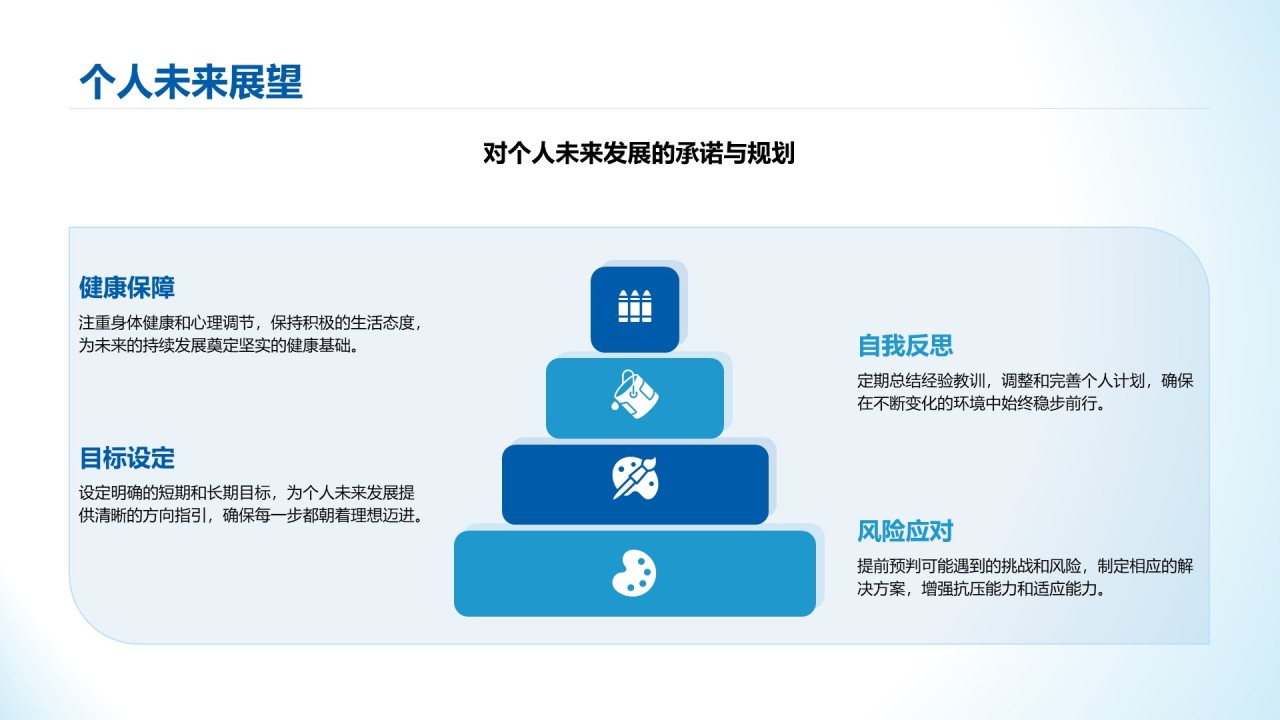 个人未来展望

对个人未来发展的承诺与规划

健康保障

注重身体健康和心理调节，保持积极的生活态度，为未来的持续发展奠定坚实的健康基础。

目标设定

设定明确的短期和长期目标，为个人未来发展提供清晰的方向指引，确保每一步都朝着理想迈进。

自我反思

定期总结经验教训，调整和完善个人计划，确保在不断变化的环境中始终稳步前行。

风险应对

提前预判可能遇到的挑战和风险，制定相应的解决方案，增强抗压能力和适应能力。